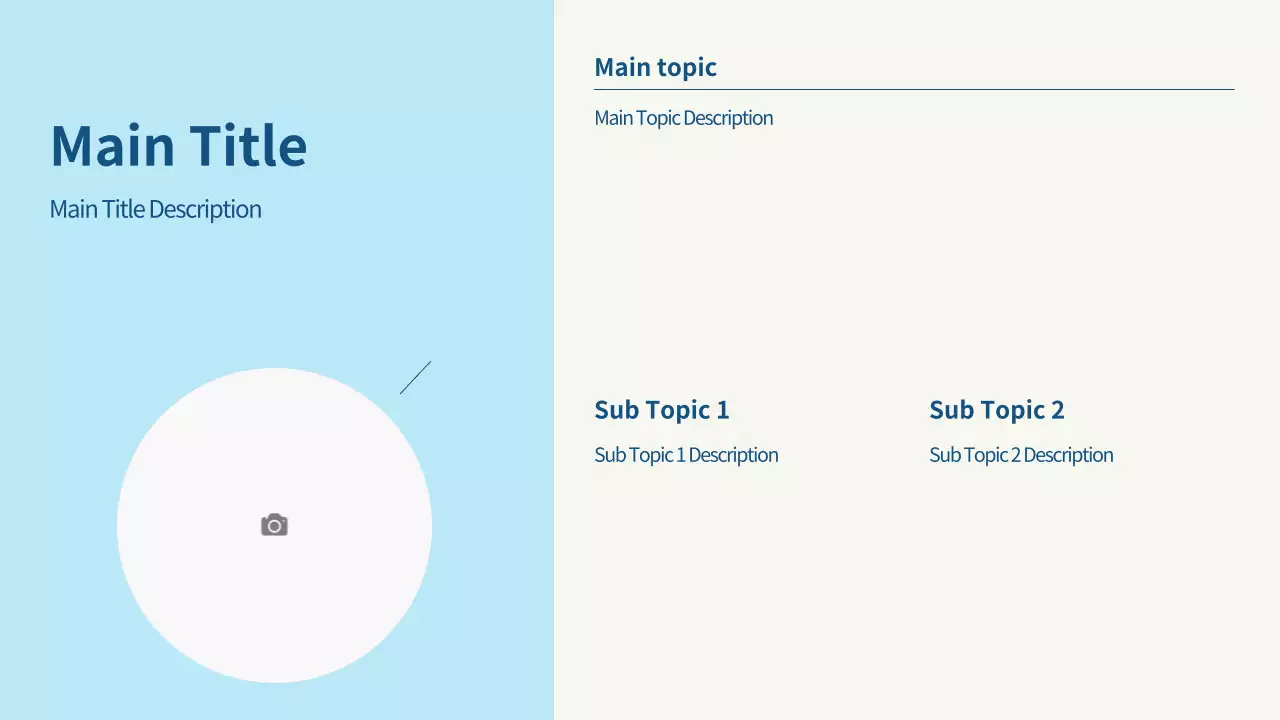 Main Title

Main Title Description

Main topic

Main Topic Description

Sub Topic 1

Sub Topic 1 Description

Sub Topic 2

Sub Topic 2 Description